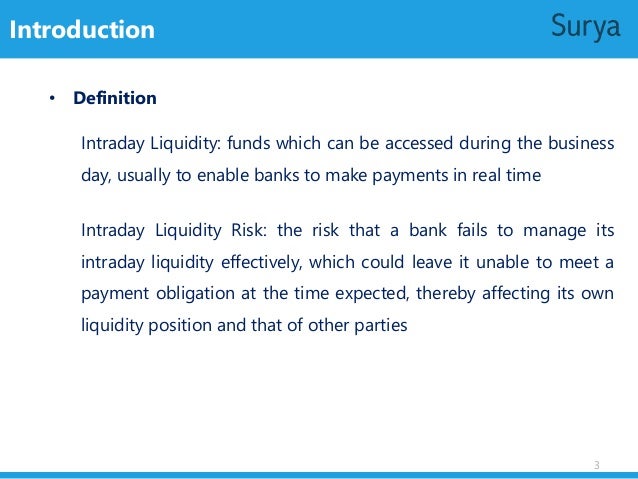 Introduction

Surya

• Definition

Intraday Liquidity: funds which can be accessed during the business day, usually to enable banks to make payments in real time

Intraday Liquidity Risk: the risk that a bank fails to manage its intraday liquidity effectively, which could leave it unable to meet a payment obligation at the time expected, thereby affecting its own liquidity position and that of other parties

3